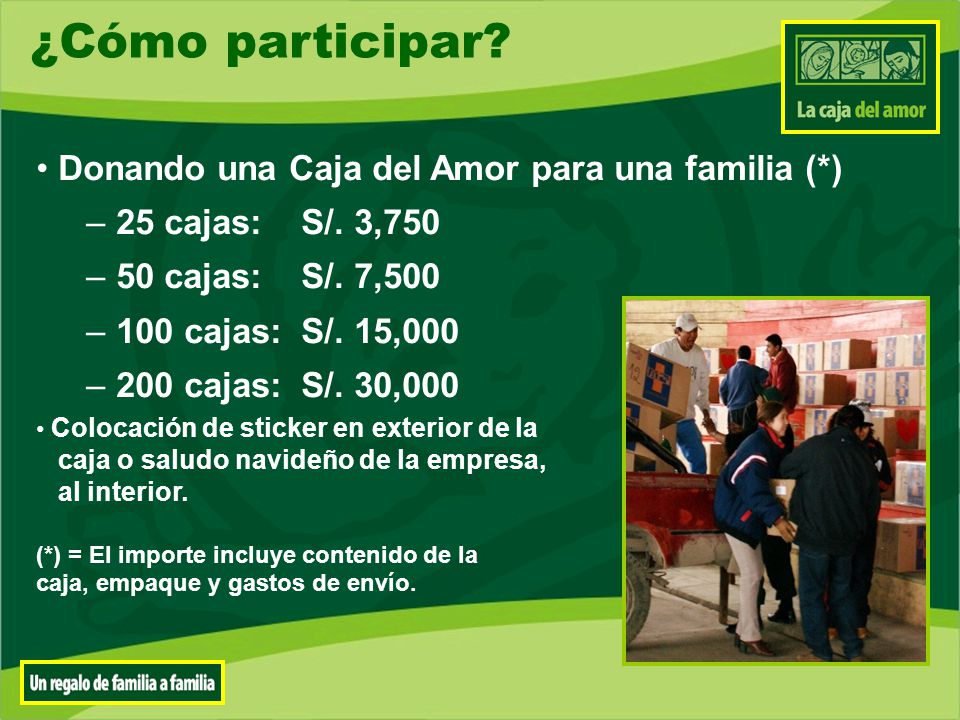 ¿Cómo participar?

La caja del amor

• Donando una Caja del Amor para una familia (*)

– 25 cajas: S/. 3,750

– 50 cajas: S/. 7,500

– 100 cajas: S/. 15,000

– 200 cajas: S/. 30,000

• Colocación de sticker en exterior de la caja o saludo navideño de la empresa, al interior.

(*) = El importe incluye contenido de la caja, empaque y gastos de envío.

Un regalo de familia a familia